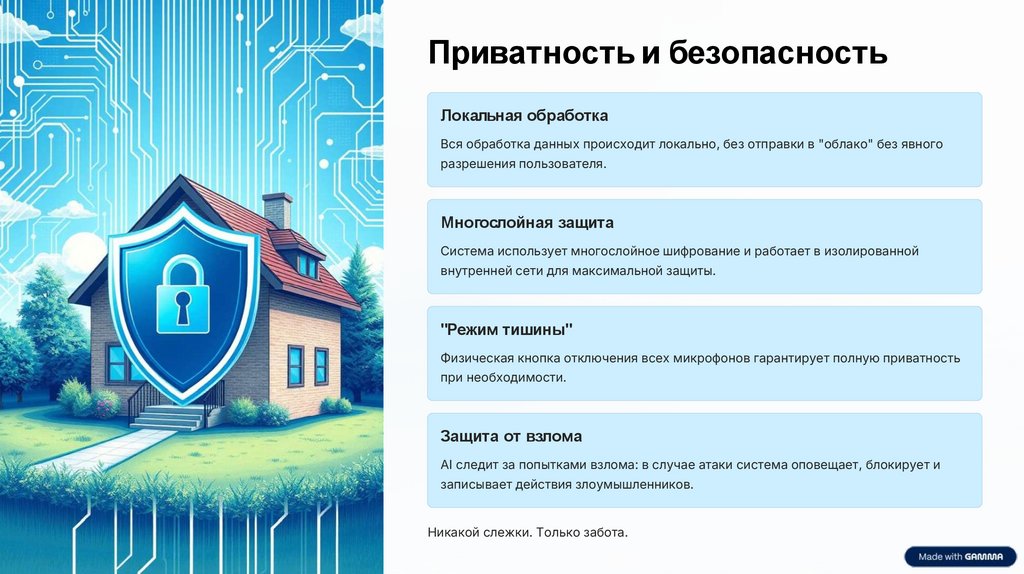 Приватность и безопасность

Локальная обработка

Вся обработка данных происходит локально, без отправки в "облако" без явного разрешения пользователя.

Многослойная защита

Система использует многослойное шифрование и работает в изолированной внутренней сети для максимальной защиты.

"Режим тишины"

Физическая кнопка отключения всех микрофонов гарантирует полную приватность при необходимости.

Защита от взлома

AI следит за попытками взлома: в случае атаки система оповещает, блокирует и записывает действия злоумышленников.

Никакой слежки. Только забота.

Made with GAMMA